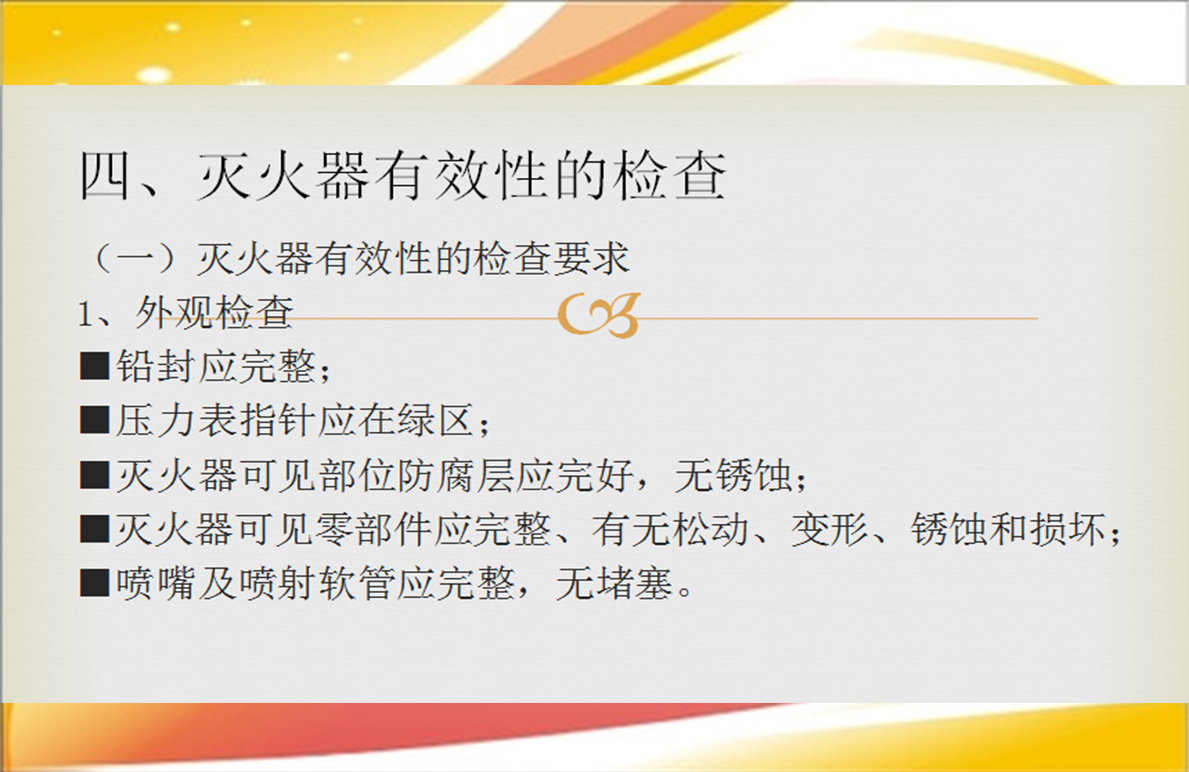 四、灭火器有效性的检查

（一）灭火器有效性的检查要求

1、外观检查

■铅封应完整；

■压力表指针应在绿区；

■灭火器可见部位防腐层应完好，无锈蚀；

■灭火器可见零部件应完整、有无松动、变形、锈蚀和损坏；

■喷嘴及喷射软管应完整，无堵塞。